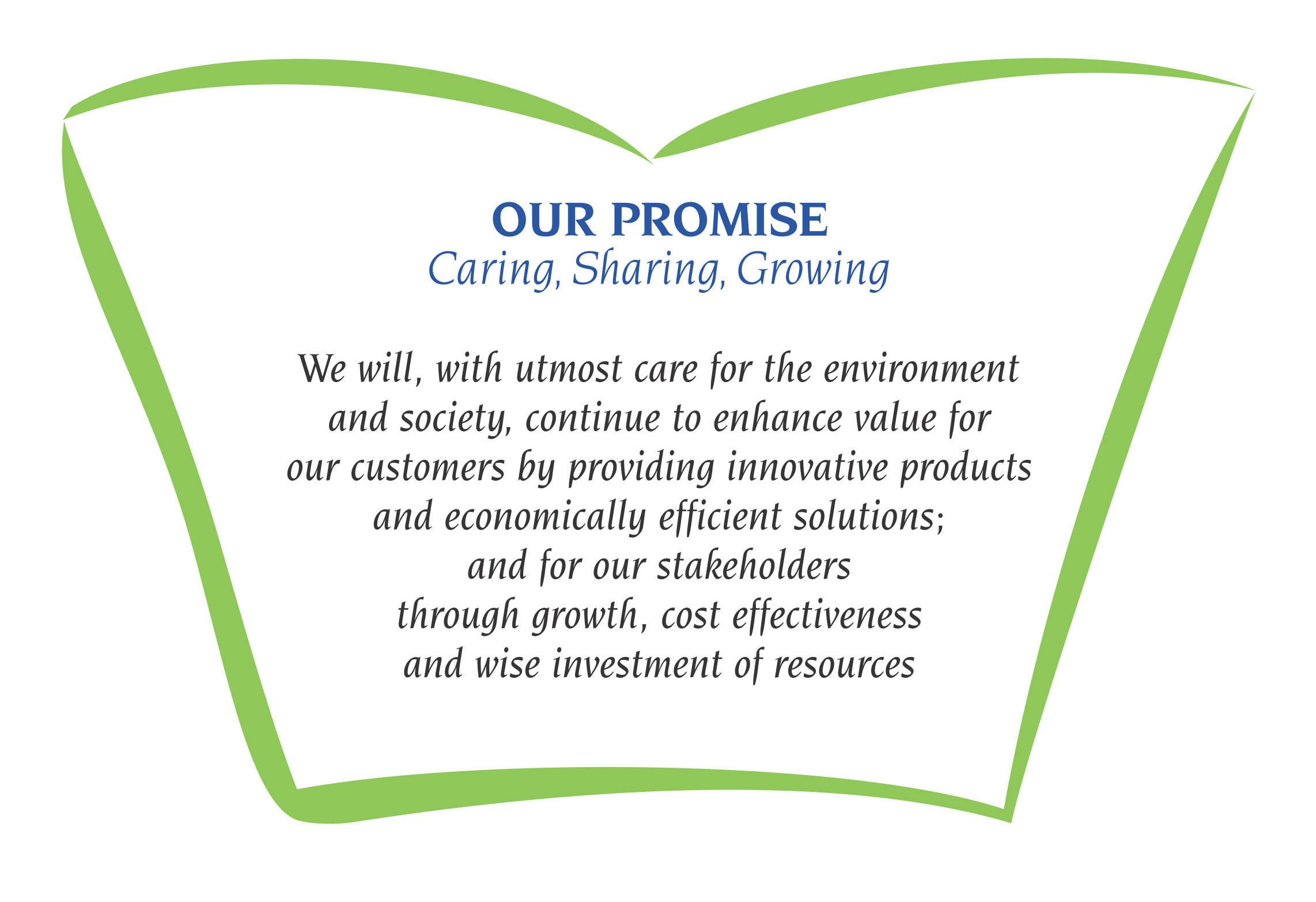 OUR PROMISE
Caring, Sharing, Growing

We will, with utmost care for the environment and society, continue to enhance value for our customers by providing innovative products and economically efficient solutions; and for our stakeholders through growth, cost effectiveness and wise investment of resources